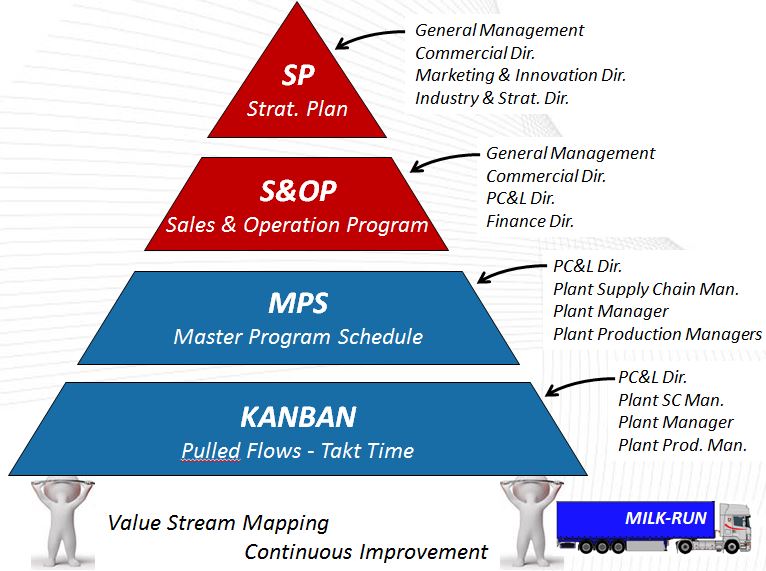 SP
Strat. Plan

General Management
Commercial Dir.
Marketing & Innovation Dir.
Industry & Strat. Dir.

S&OP
Sales & Operation Program

General Management
Commercial Dir.
PC&L Dir.
Finance Dir.

MPS
Master Program Schedule

PC&L Dir.
Plant Supply Chain Man.
Plant Manager
Plant Production Managers

KANBAN
Pulled Flows - Takt Time

PC&L Dir.
Plant SC Man.
Plant Manager
Plant Prod. Man.

Value Stream Mapping
Continuous Improvement

MILK-RUN